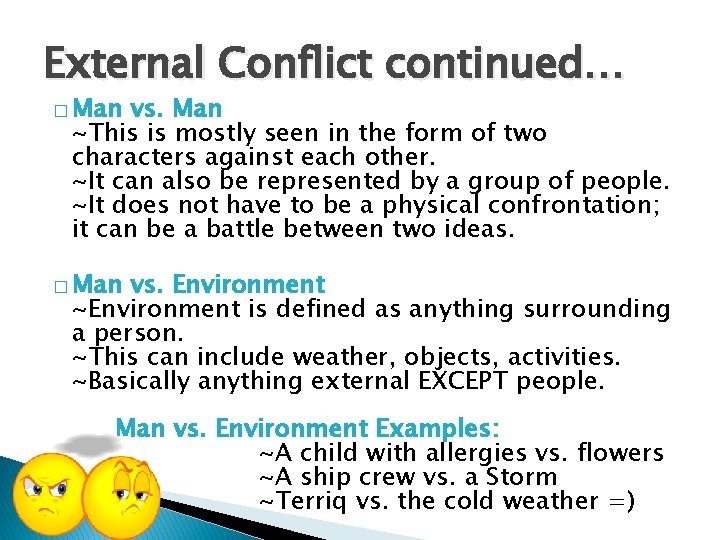 External Conflict continued…

□ Man vs. Man
~This is mostly seen in the form of two characters against each other.
~It can also be represented by a group of people.
~It does not have to be a physical confrontation; it can be a battle between two ideas.

□ Man vs. Environment
~Environment is defined as anything surrounding a person.
~This can include weather, objects, activities.
~Basically anything external EXCEPT people.

Man vs. Environment Examples:
~A child with allergies vs. flowers
~A ship crew vs. a Storm
~Terriq vs. the cold weather =)